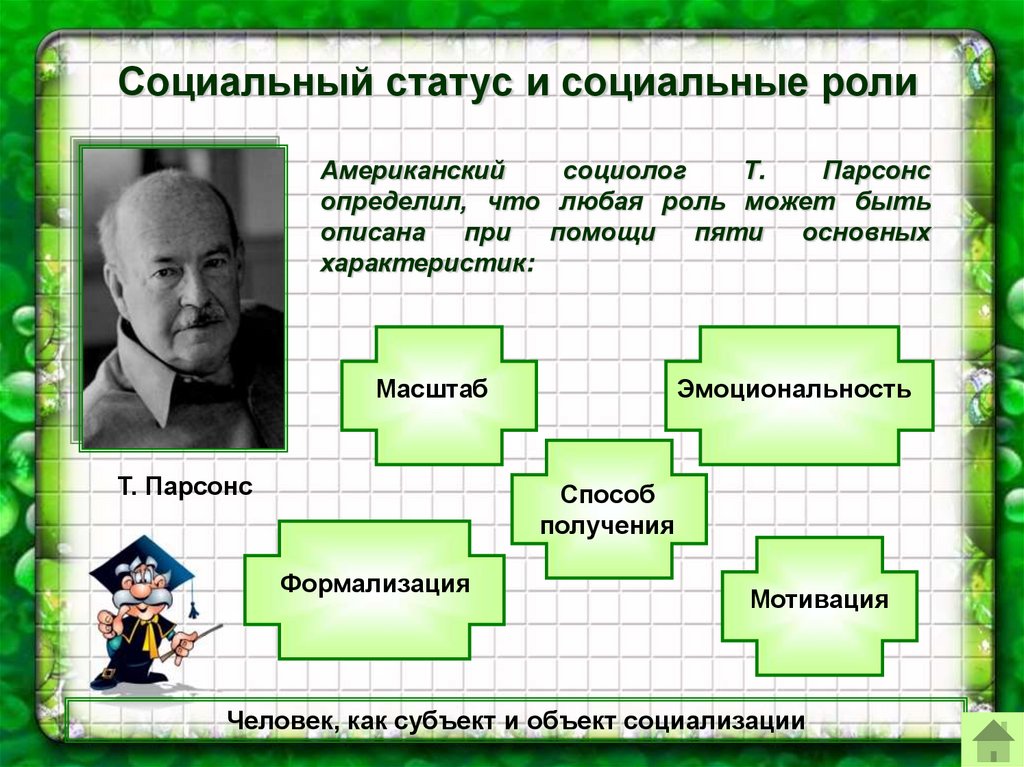 Социальный статус и социальные роли

Американский социолог Т. Парсонс определил, что любая роль может быть описана при помощи пяти основных характеристик:

Т. Парсонс

Масштаб

Эмоциональность

Способ получения

Формализация

Мотивация

Человек, как субъект и объект социализации